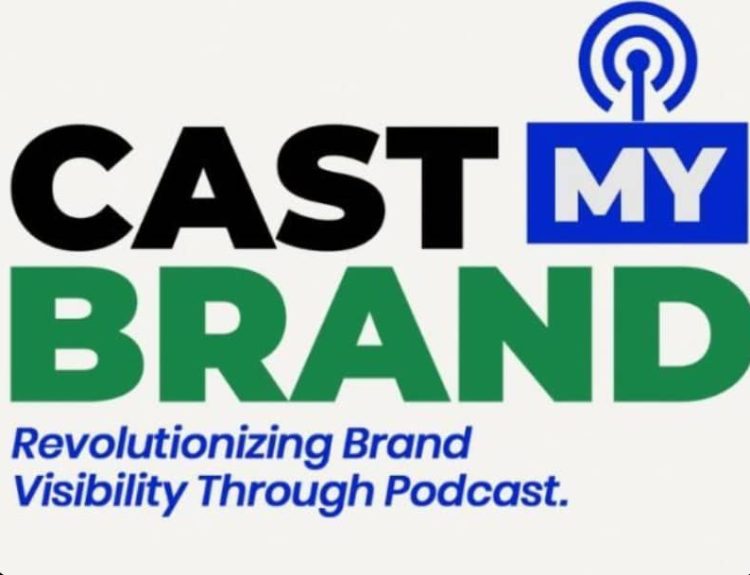 CAST MY
BRAND
Revolutionizing Brand Visibility Through Podcast.